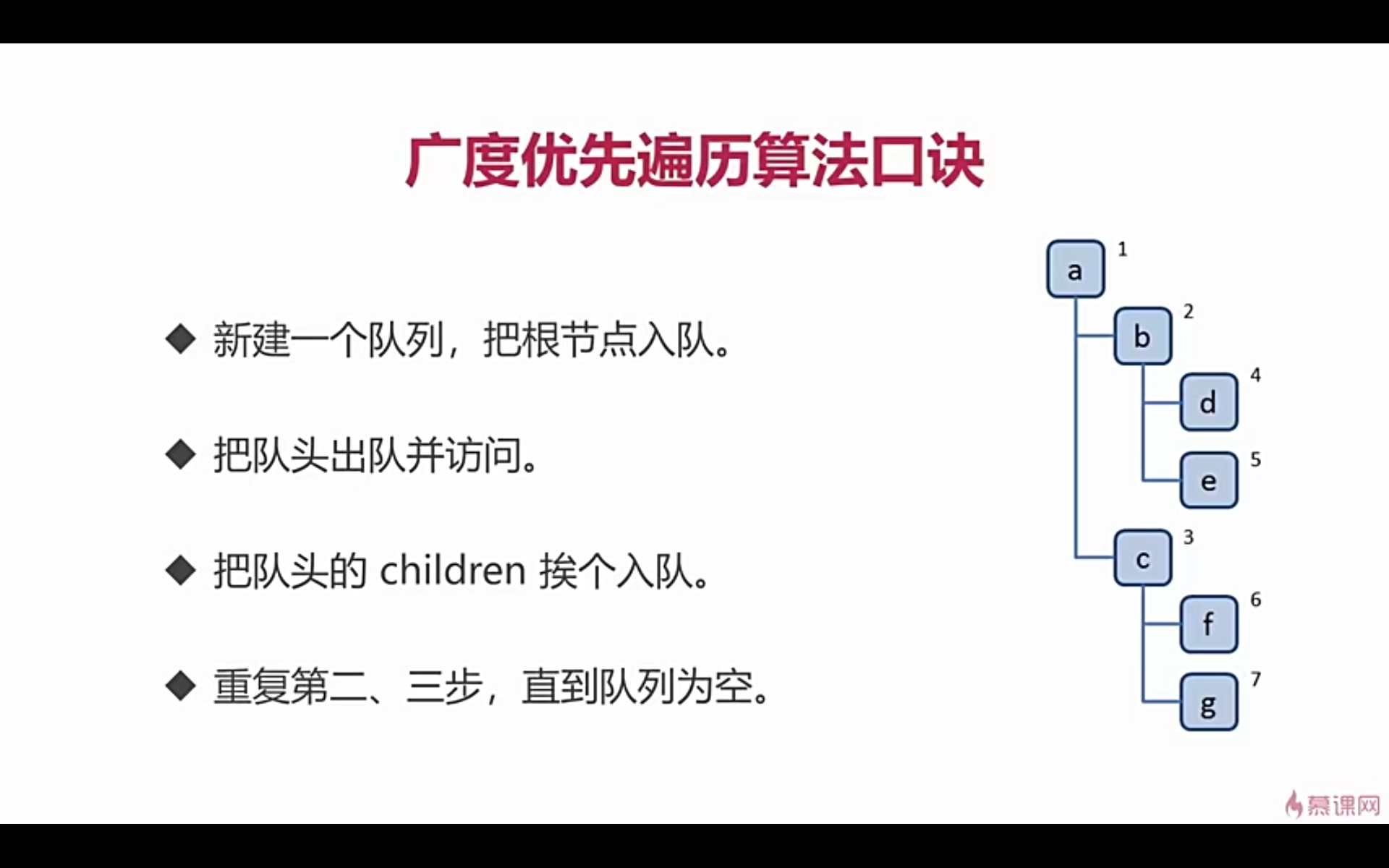 广度优先遍历算法口诀

◆ 新建一个队列，把根节点入队。

◆ 把队头出队并访问。

◆ 把队头的 children 挨个入队。

◆ 重复第二、三步，直到队列为空。

a 1
b 2
d 4
e 5
c 3
f 6
g 7

慕课网